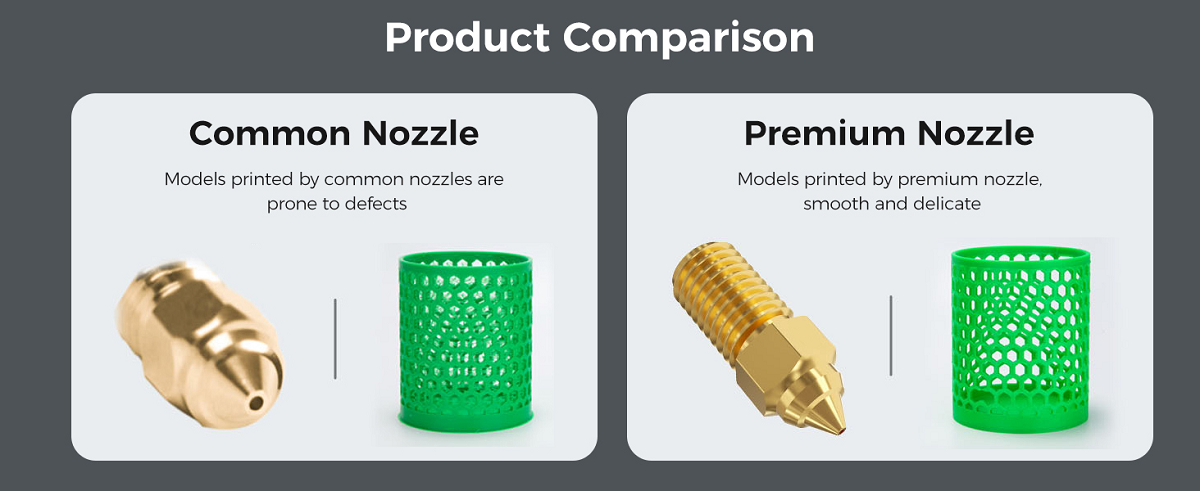 Product Comparison

Common Nozzle

Models printed by common nozzles are prone to defects

Premium Nozzle

Models printed by premium nozzle, smooth and delicate